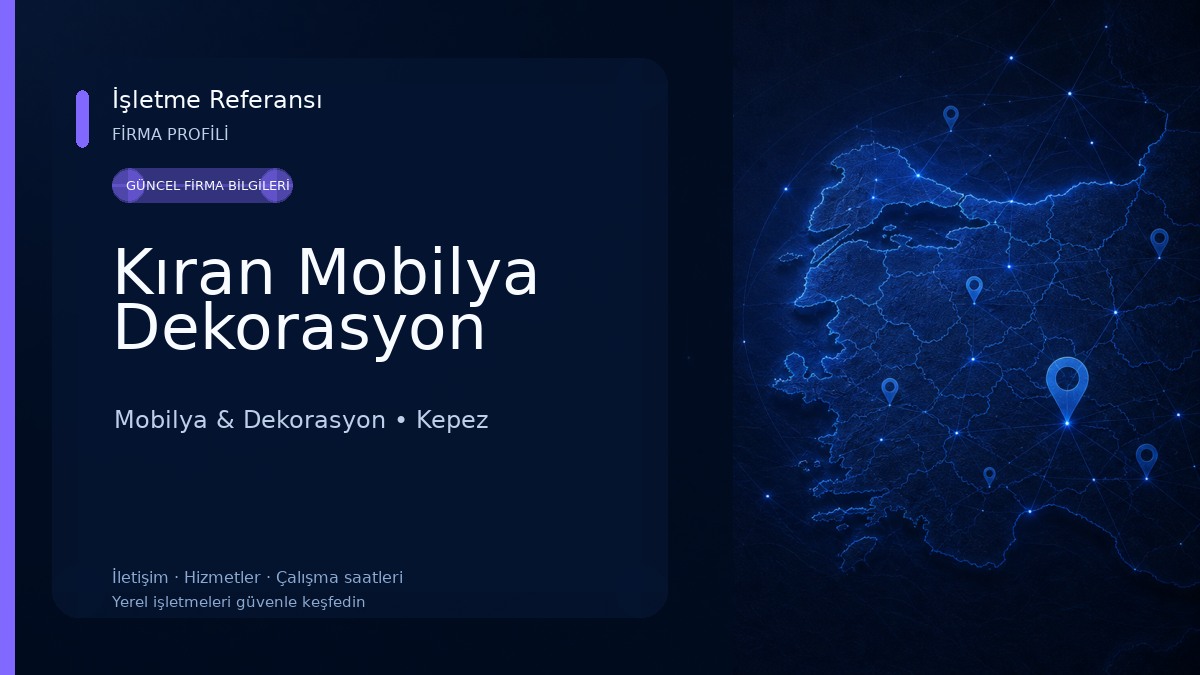 İşletme Referansı
FİRMA PROFİLİ

GÜNCEL FİRMA BİLGİLERİ

Kıran Mobilya Dekorasyon

Mobilya & Dekorasyon • Kepez

İletişim · Hizmetler · Çalışma saatleri
Yerel işletmeleri güvenle keşfedin